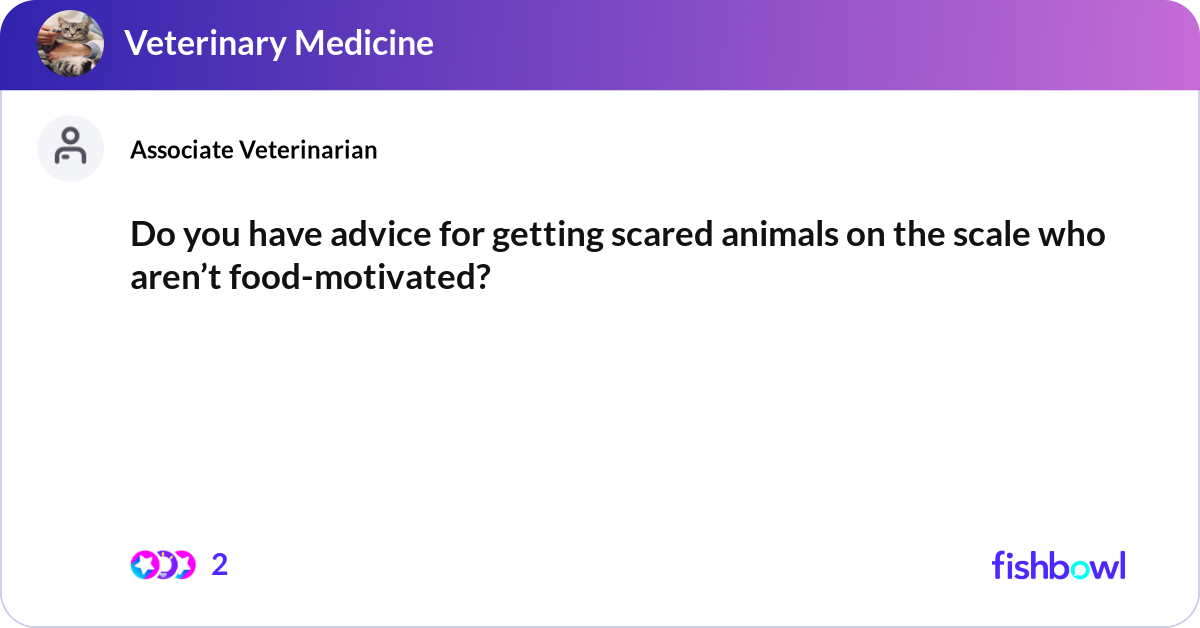 Veterinary Medicine

Associate Veterinarian

Do you have advice for getting scared animals on the scale who aren’t food-motivated?

2

fishbowl